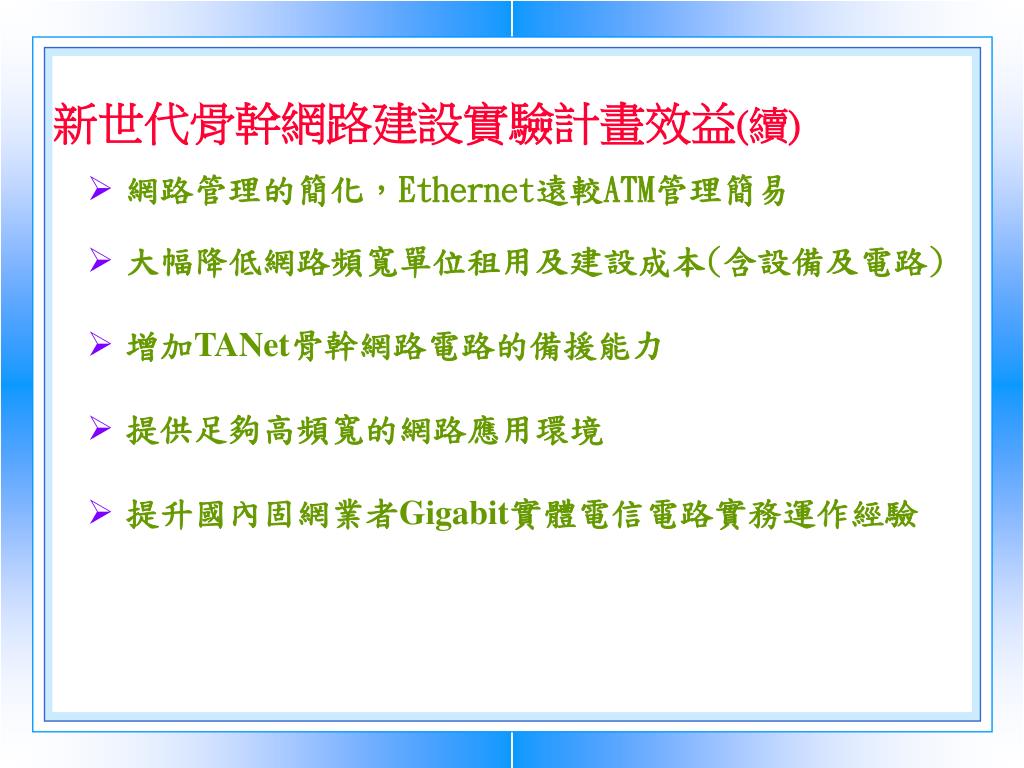 新世代骨幹網路建設實驗計畫效益(續)

➢ 網路管理的簡化，Ethernet遠較ATM管理簡易

➢ 大幅降低網路頻寬單位租用及建設成本(含設備及電路)

➢ 增加TANet骨幹網路電路的備援能力

➢ 提供足夠高頻寬的網路應用環境

➢ 提升國內固網業者Gigabit實體電信電路實務運作經驗